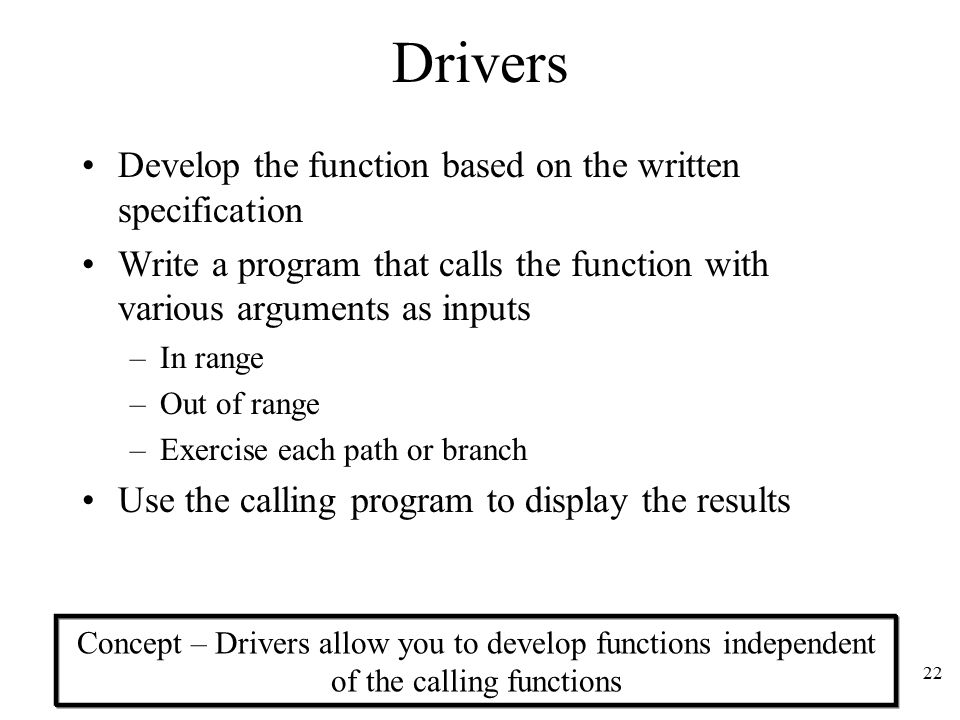 Drivers

• Develop the function based on the written specification
• Write a program that calls the function with various arguments as inputs
– In range
– Out of range
– Exercise each path or branch
• Use the calling program to display the results

Concept – Drivers allow you to develop functions independent of the calling functions

22